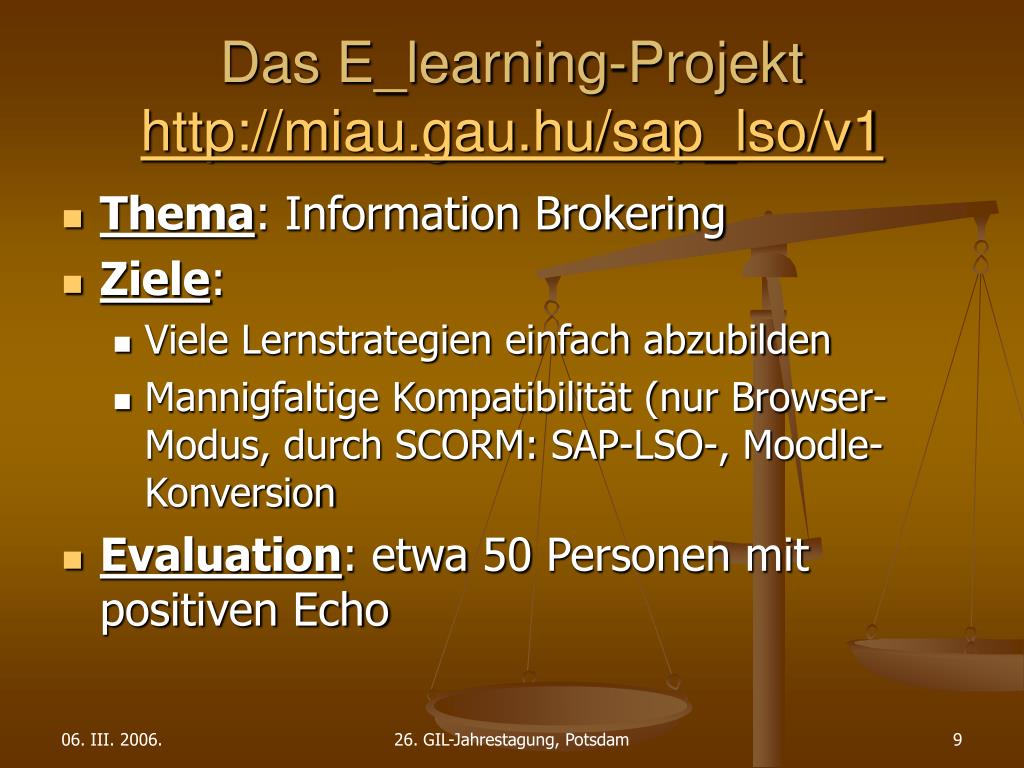 Das E_learning-Projekt
http://miau.gau.hu/sap_lso/v1

Thema: Information Brokering

Ziele:

Viele Lernstrategien einfach abzubilden

Mannigfaltige Kompatibilität (nur Browser-Modus, durch SCORM: SAP-LSO-, Moodle-Konversion

Evaluation: etwa 50 Personen mit positiven Echo

06. III. 2006.

26. GIL-Jahrestagung, Potsdam

9